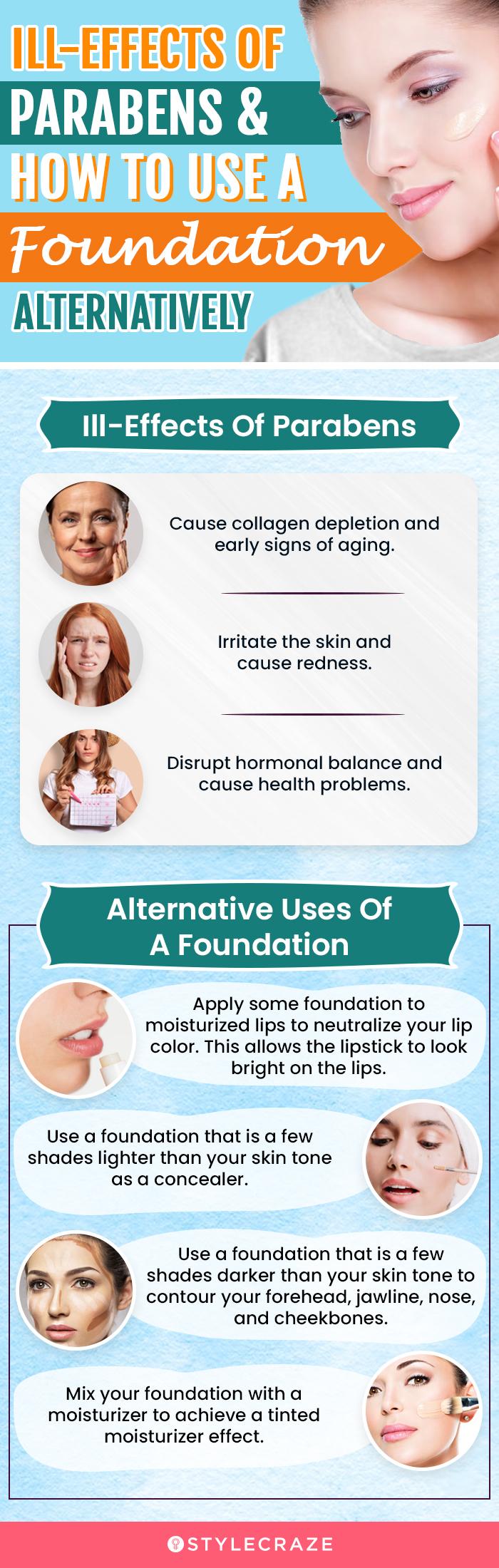 ILL-EFFECTS OF PARABENS & HOW TO USE A Foundation ALTERNATIVELY

Ill-Effects Of Parabens

Cause collagen depletion and early signs of aging.

Irritate the skin and cause redness.

Disrupt hormonal balance and cause health problems.

Alternative Uses Of A Foundation

Apply some foundation to moisturized lips to neutralize your lip color. This allows the lipstick to look bright on the lips.

Use a foundation that is a few shades lighter than your skin tone as a concealer.

Use a foundation that is a few shades darker than your skin tone to contour your forehead, jawline, nose, and cheekbones.

Mix your foundation with a moisturizer to achieve a tinted moisturizer effect.

STYLECRAZE